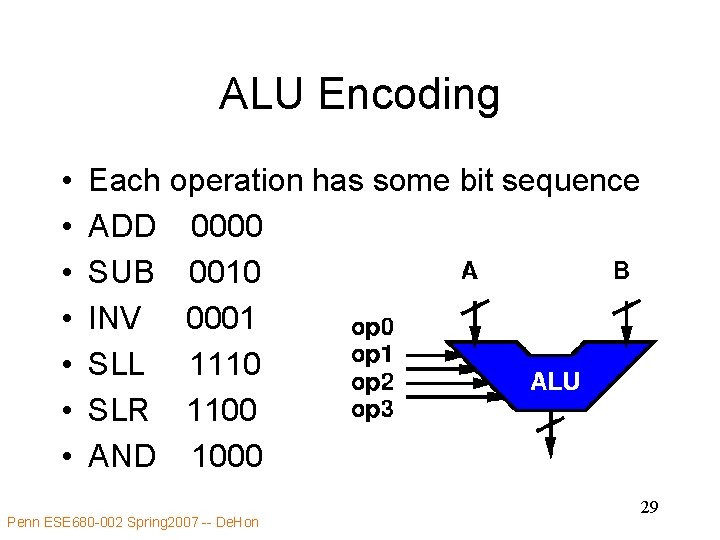 ALU Encoding

• Each operation has some bit sequence
• ADD 0000
• SUB 0010
• INV 0001
• SLL 1110
• SLR 1100
• AND 1000

A
B
op0
op1
op2
op3
ALU

29

Penn ESE680-002 Spring2007 -- DeHon